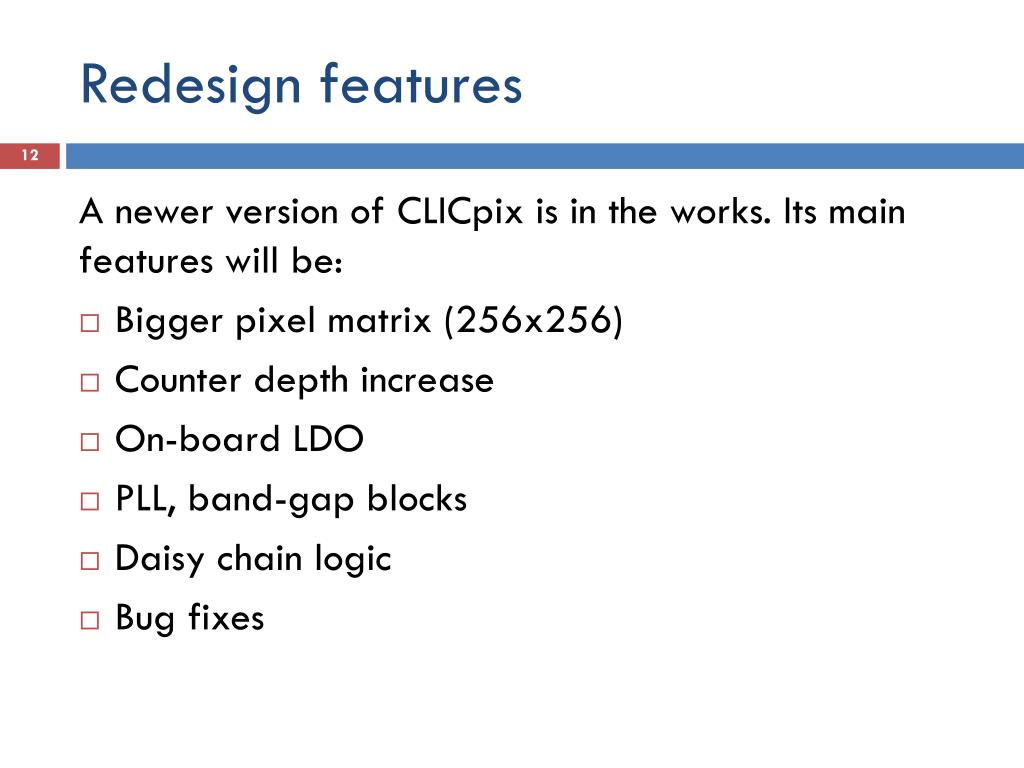 Redesign features

12

A newer version of CLICpix is in the works. Its main features will be:

□ Bigger pixel matrix (256x256)
□ Counter depth increase
□ On-board LDO
□ PLL, band-gap blocks
□ Daisy chain logic
□ Bug fixes